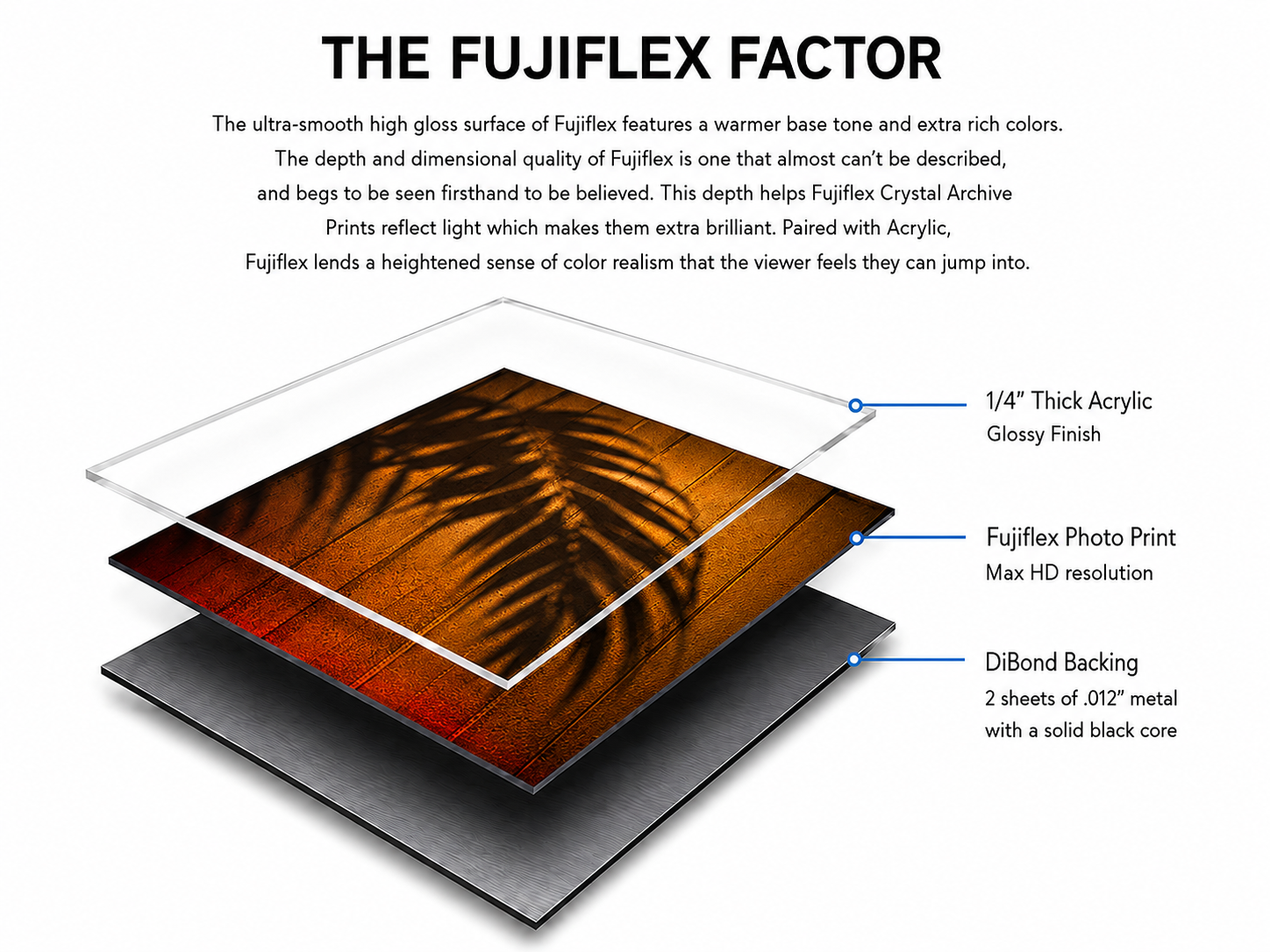 THE FUJIFLEX FACTOR

The ultra-smooth high gloss surface of Fujiflex features a warmer base tone and extra rich colors. The depth and dimensional quality of Fujiflex is one that almost can't be described, and begs to be seen firsthand to be believed. This depth helps Fujiflex Crystal Archive Prints reflect light which makes them extra brilliant. Paired with Acrylic, Fujiflex lends a heightened sense of color realism that the viewer feels they can jump into.

1/4" Thick Acrylic
Glossy Finish

Fujiflex Photo Print
Max HD resolution

DiBond Backing
2 sheets of .012" metal with a solid black core